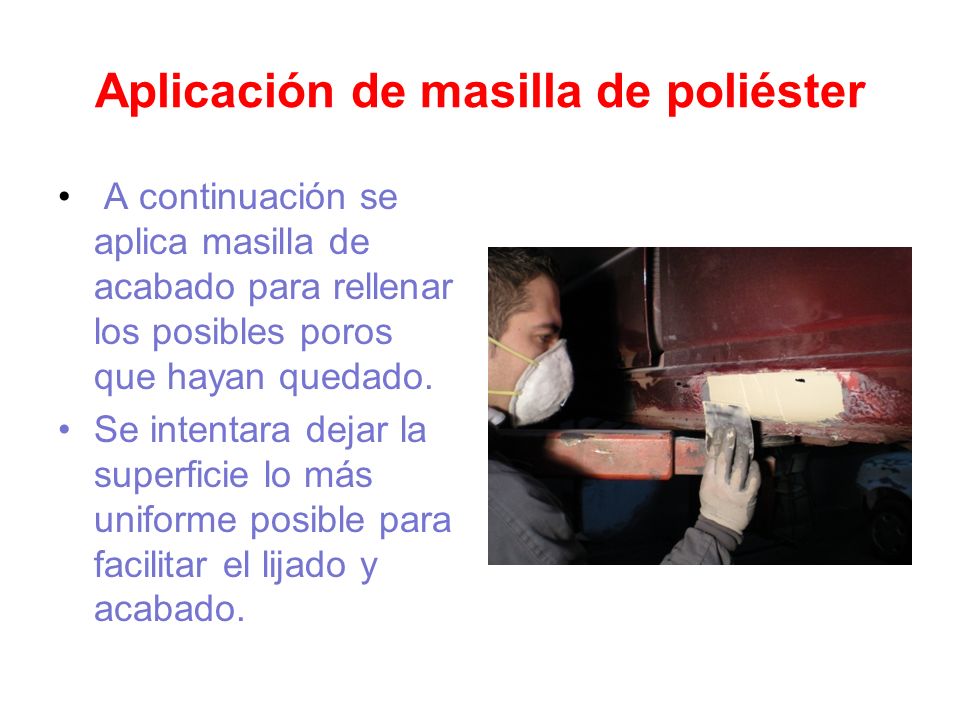 Aplicación de masilla de poliéster

• A continuación se aplica masilla de acabado para rellenar los posibles poros que hayan quedado.

• Se intentara dejar la superficie lo más uniforme posible para facilitar el lijado y acabado.